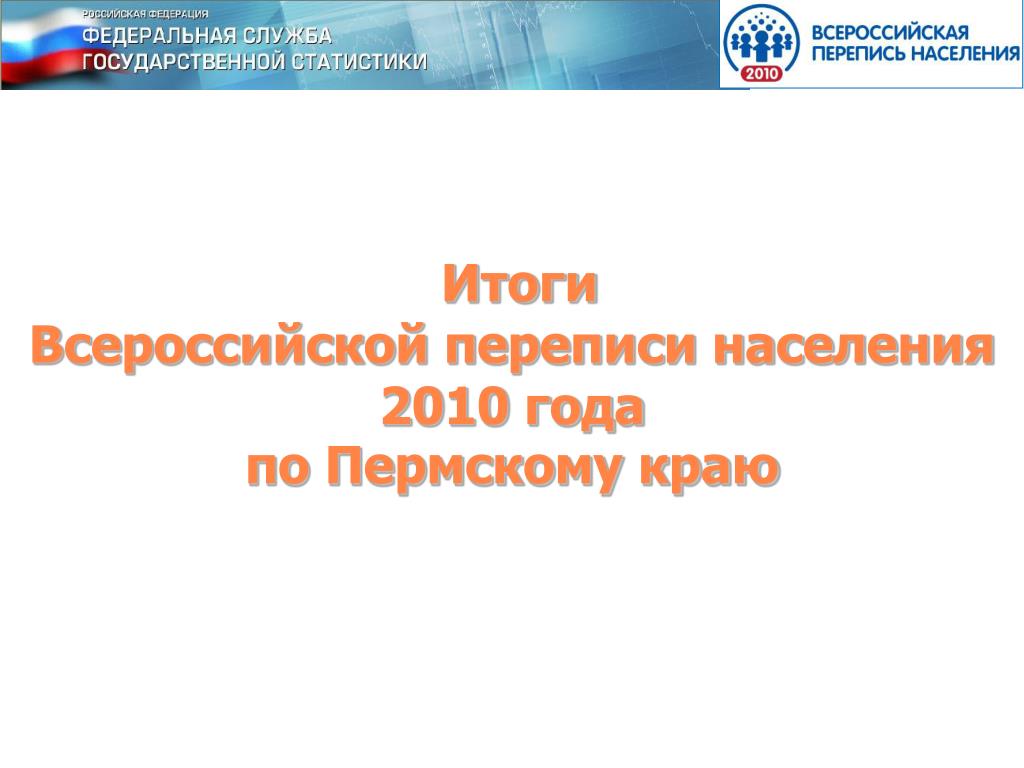 РОССИЙСКАЯ ФЕДЕРАЦИЯ
ФЕДЕРАЛЬНАЯ СЛУЖБА
ГОСУДАРСТВЕННОЙ СТАТИСТИКИ

2010
ВСЕРОССИЙСКАЯ
ПЕРЕПИСЬ НАСЕЛЕНИЯ

Итоги
Всероссийской переписи населения
2010 года
по Пермскому краю